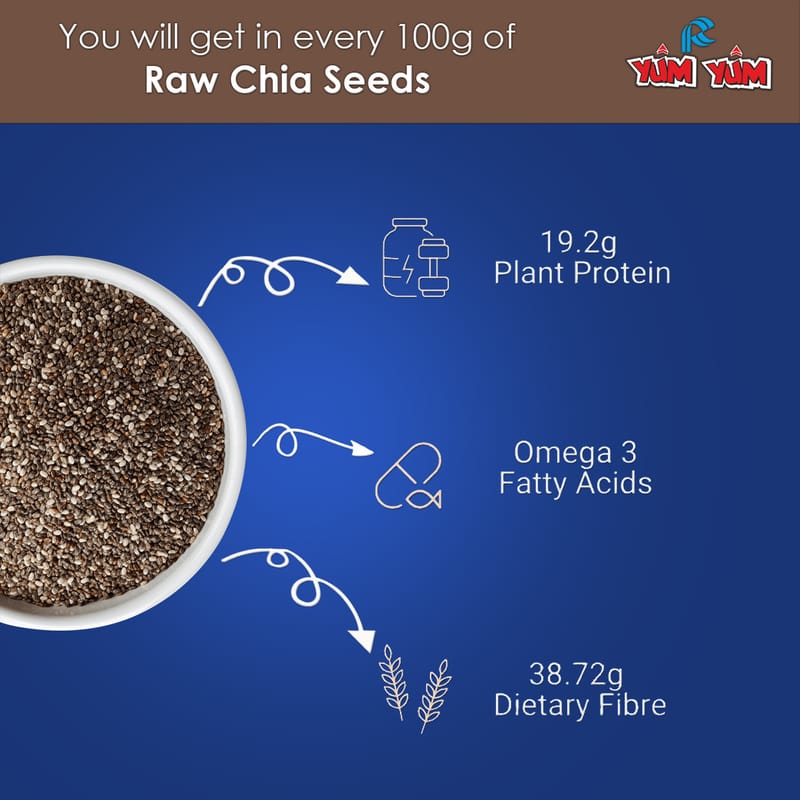 You will get in every 100g of
Raw Chia Seeds

YUM YUM

19.2g
Plant Protein

Omega 3
Fatty Acids

38.72g
Dietary Fibre